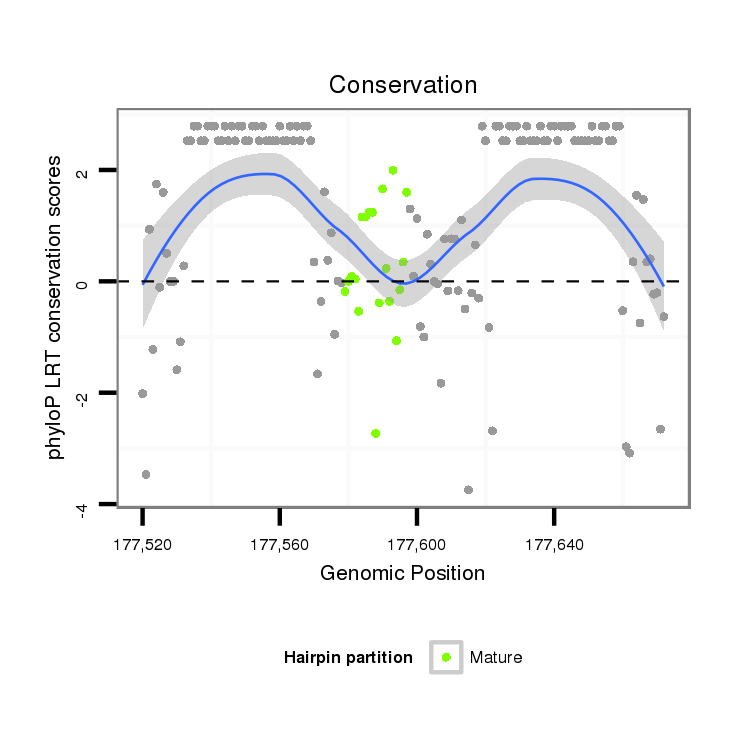 Conservation

phyloP LRT conservation scores

2
0
-2
-4

177,520
177,560
177,600
177,640

Genomic Position

Hairpin partition
Mature